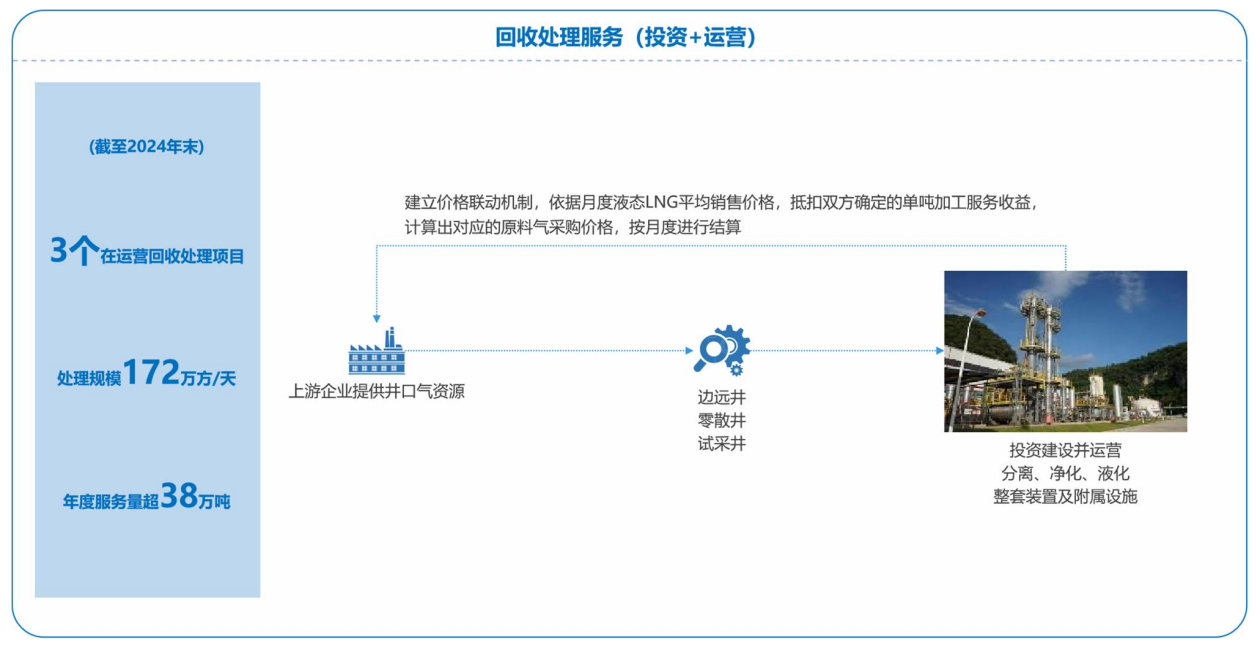 回收处理服务（投资+运营）

(截至2024年末)

3个在运营回收处理项目

处理规模172万方/天

年度服务量超38万吨

建立价格联动机制，依据月度液态LNG平均销售价格，抵扣双方确定的单吨加工服务收益，计算出对应的原料气采购价格，按月度进行结算

上游企业提供井口气资源

边远井
零散井
试采井

投资建设并运营
分离、净化、液化
整套装置及附属设施